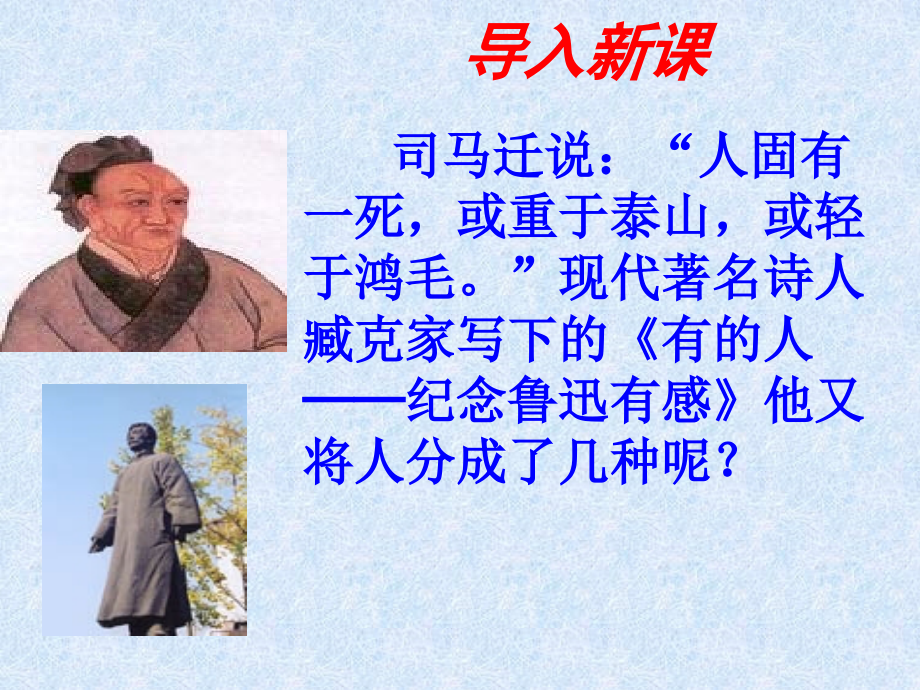 导入新课

司马迁说：“人固有一死，或重于泰山，或轻于鸿毛。”现代著名诗人臧克家写下的《有的人——纪念鲁迅有感》他又将人分成了几种呢？